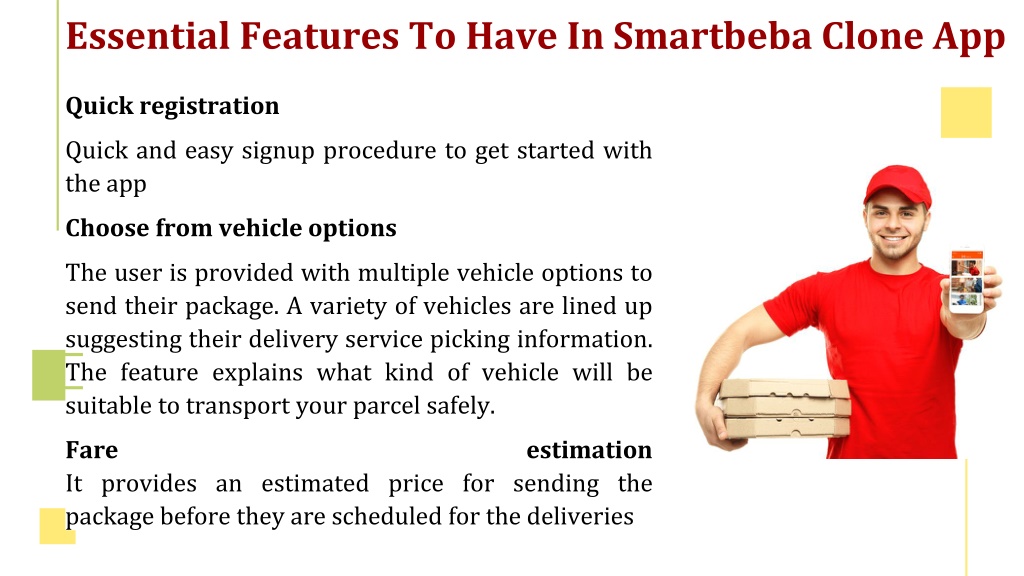 Essential Features To Have In Smartbeba Clone App

Quick registration

Quick and easy signup procedure to get started with the app

Choose from vehicle options

The user is provided with multiple vehicle options to send their package. A variety of vehicles are lined up suggesting their delivery service picking information. The feature explains what kind of vehicle will be suitable to transport your parcel safely.

Fare estimation
It provides an estimated price for sending the package before they are scheduled for the deliveries